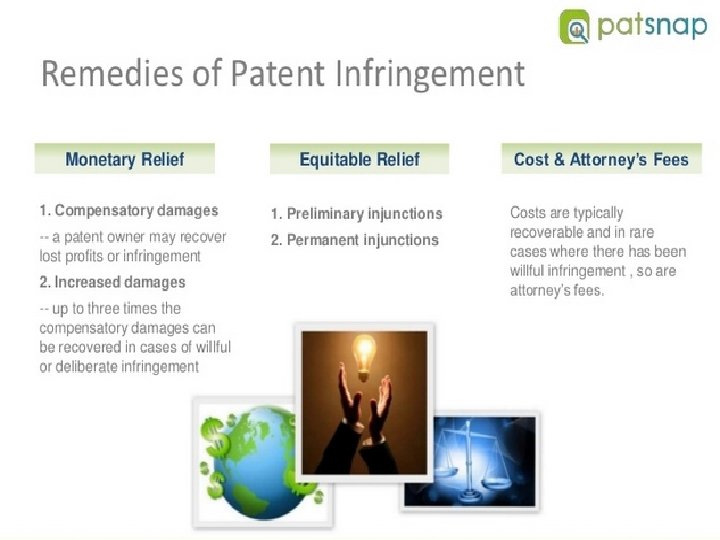 patsnap

Remedies of Patent Infringement

Monetary Relief

1. Compensatory damages

-- a patent owner may recover lost profits or infringement

2. Increased damages

-- up to three times the compensatory damages can be recovered in cases of willful or deliberate infringement

Equitable Relief

1. Preliminary injunctions

2. Permanent injunctions

Cost & Attorney's Fees

Costs are typically recoverable and in rare cases where there has been willful infringement , so are attorney's fees.